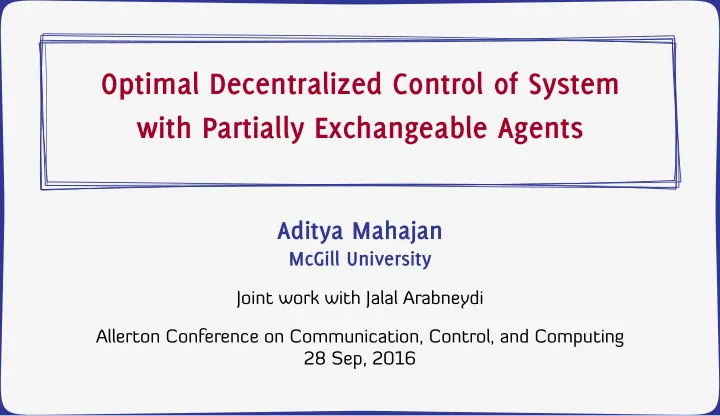 Optimal Decentralized Control of System with Partially Exchangeable Agents

Aditya Mahajan
McGill University

Joint work with Jalal Arabneydi

Allerton Conference on Communication, Control, and Computing
28 Sep, 2016